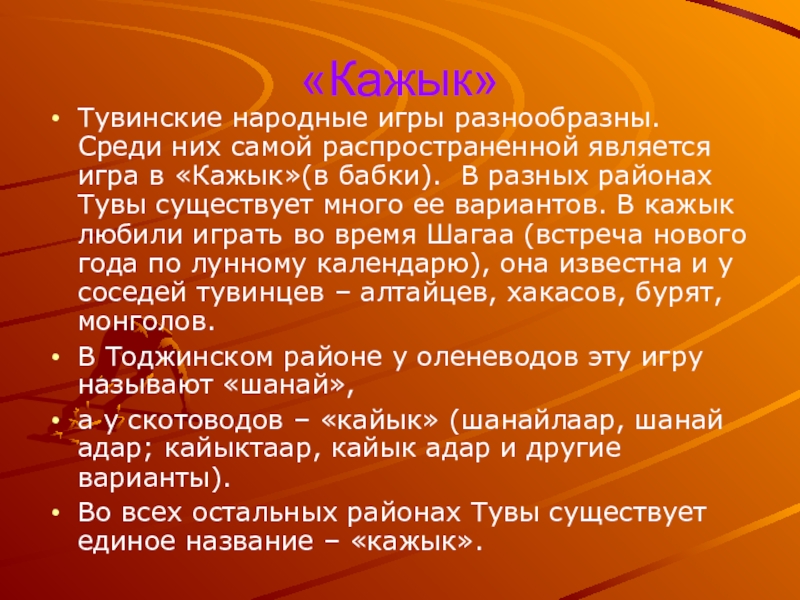 «Кажык»

• Тувинские народные игры разнообразны. Среди них самой распространенной является игра в «Кажык»(в бабки). В разных районах Тувы существует много ее вариантов. В кажык любили играть во время Шагаа (встреча нового года по лунному календарю), она известна и у соседей тувинцев – алтайцев, хакасов, бурят, монголов.

• В Тоджинском районе у оленеводов эту игру называют «шанай»,

• а у скотоводов – «кайык» (шанайлаар, шанай адар; кайыктаар, кайык адар и другие варианты).

• Во всех остальных районах Тувы существует единое название – «кажык».